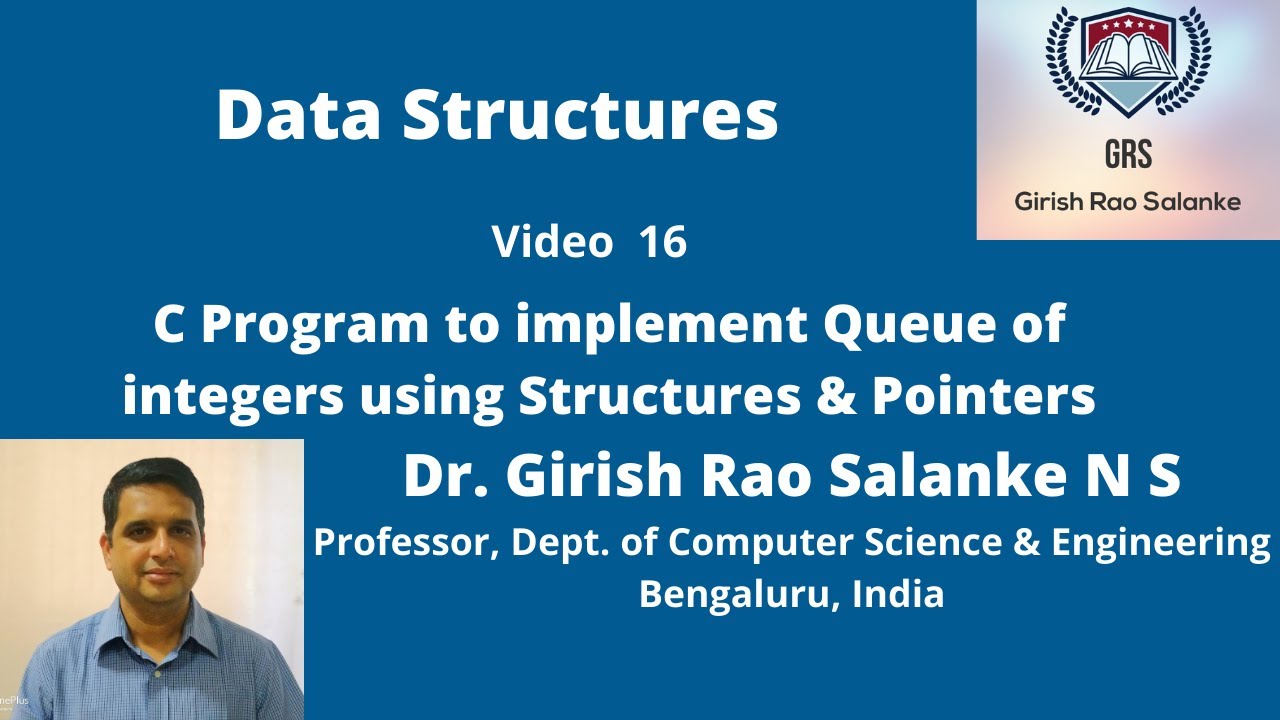 Data Structures

GRS
Girish Rao Salanke

Video 16

C Program to implement Queue of integers using Structures & Pointers

Dr. Girish Rao Salanke N S

Professor, Dept. of Computer Science & Engineering
Bengaluru, India